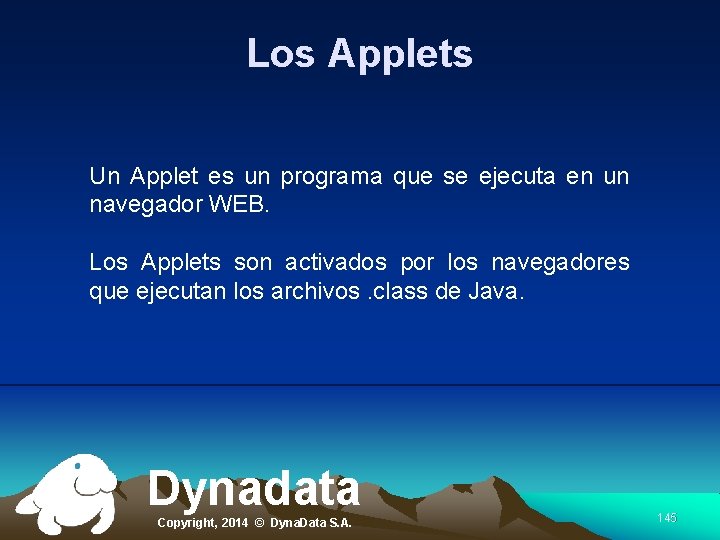 Los Applets

Un Applet es un programa que se ejecuta en un navegador WEB.

Los Applets son activados por los navegadores que ejecutan los archivos .class de Java.

Dynadata

Copyright, 2014 © DynaData S.A.

145